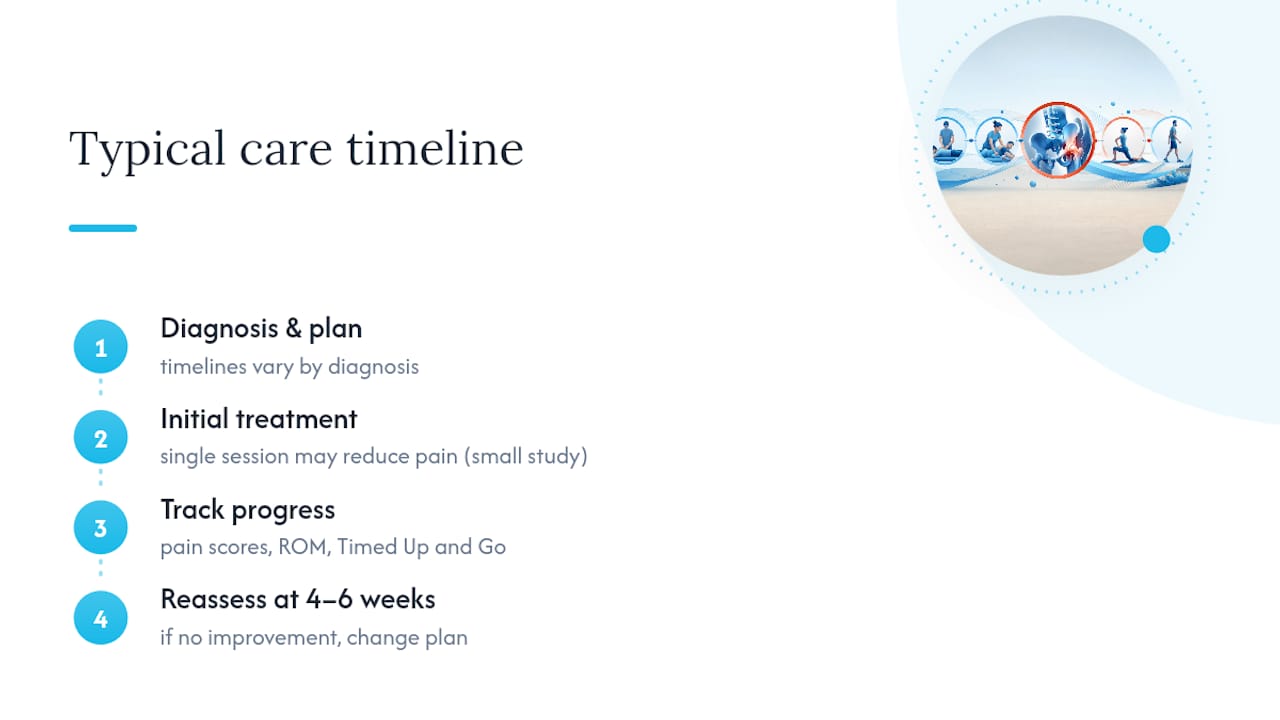 Typical care timeline

1
Diagnosis & plan
timelines vary by diagnosis

2
Initial treatment
single session may reduce pain (small study)

3
Track progress
pain scores, ROM, Timed Up and Go

4
Reassess at 4–6 weeks
if no improvement, change plan